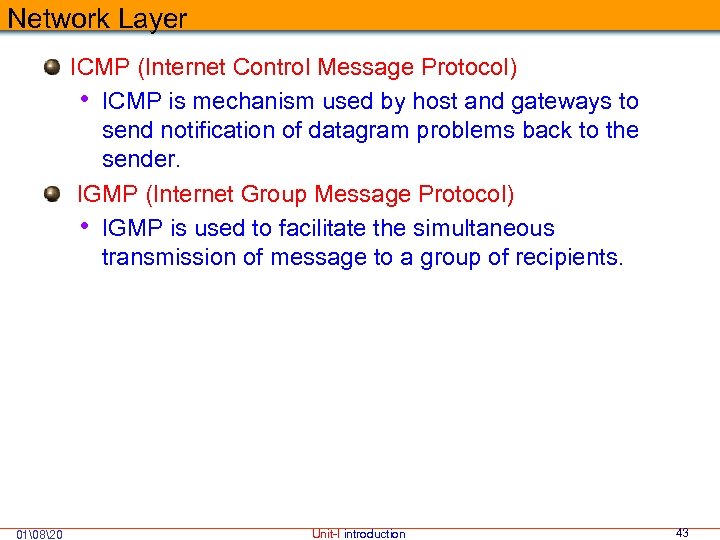 Network Layer

ICMP (Internet Control Message Protocol)

• ICMP is mechanism used by host and gateways to send notification of datagram problems back to the sender.

IGMP (Internet Group Message Protocol)

• IGMP is used to facilitate the simultaneous transmission of message to a group of recipients.

01\08\20

Unit-I introduction

43